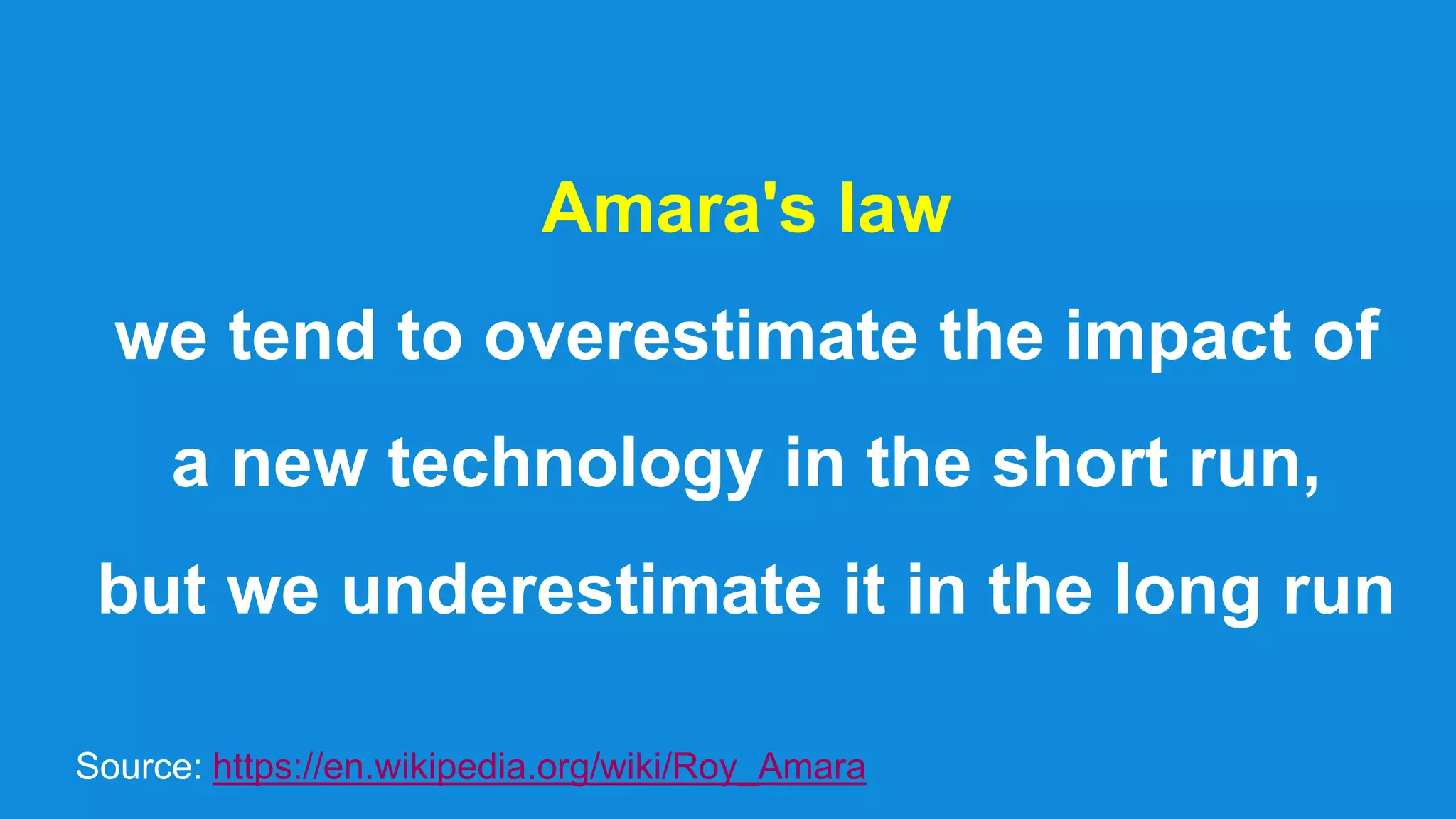 Amara's law

we tend to overestimate the impact of a new technology in the short run, but we underestimate it in the long run

Source: https://en.wikipedia.org/wiki/Roy_Amara